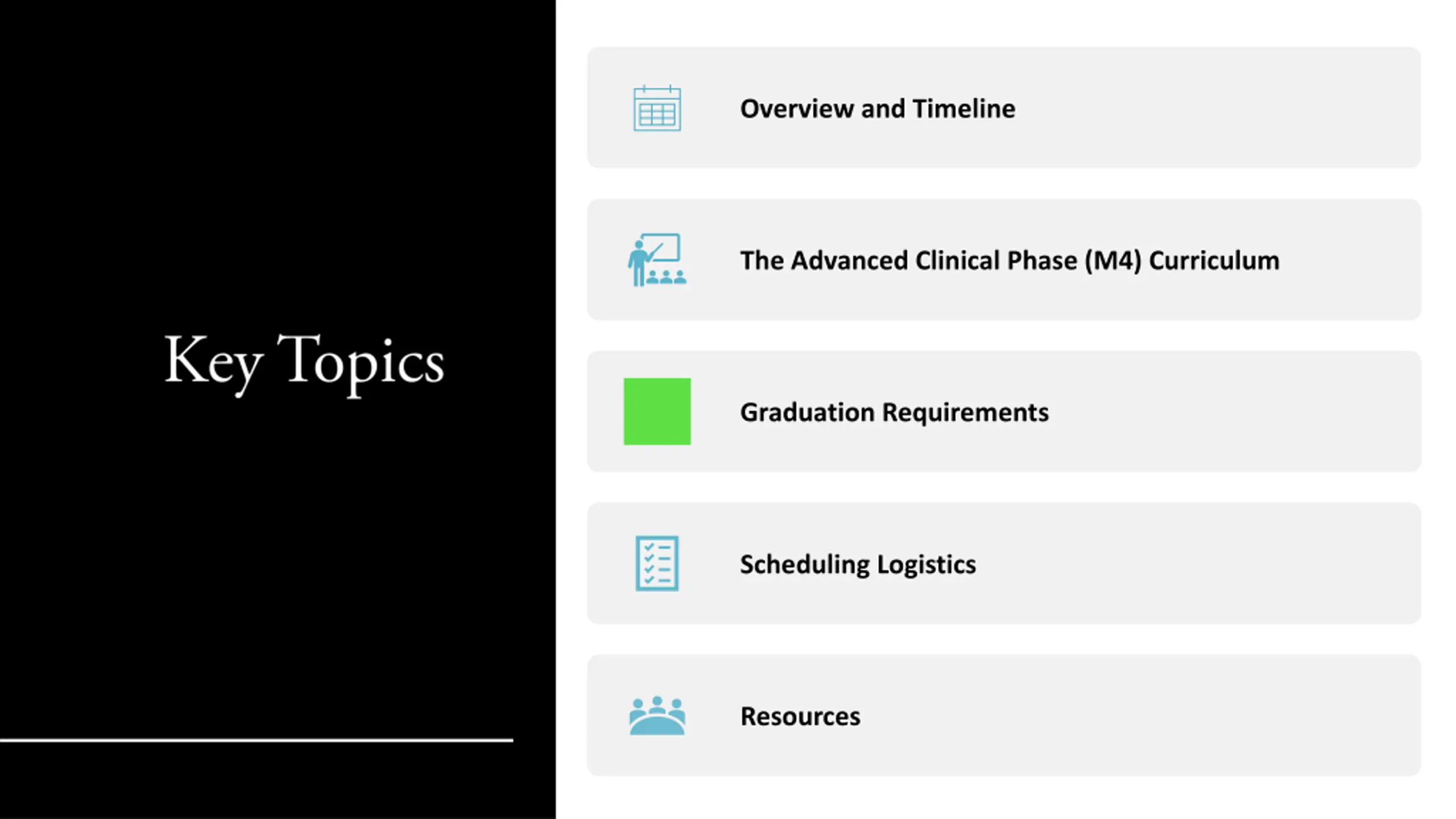 Key Topics

Overview and Timeline

The Advanced Clinical Phase (M4) Curriculum

Graduation Requirements

Scheduling Logistics

Resources